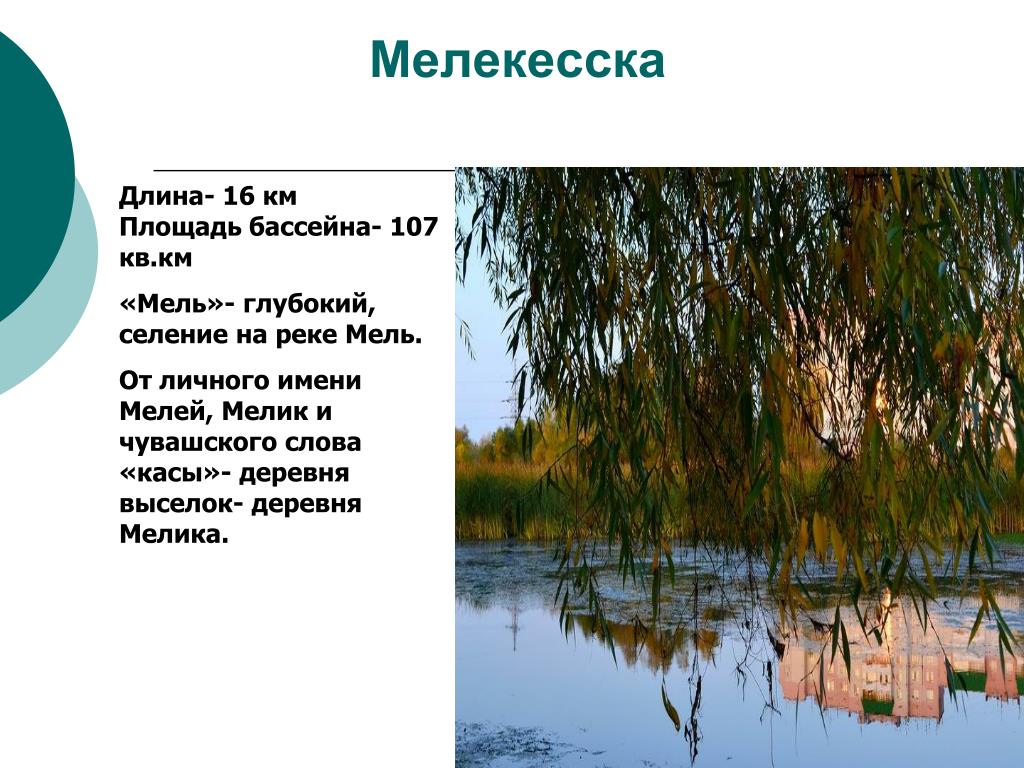 Мелекесска

Длина- 16 км
Площадь бассейна- 107 кв.км

«Мель»- глубокий, селение на реке Мель.

От личного имени Мелей, Мелик и чувашского слова «касы»- деревня выселок- деревня Мелика.